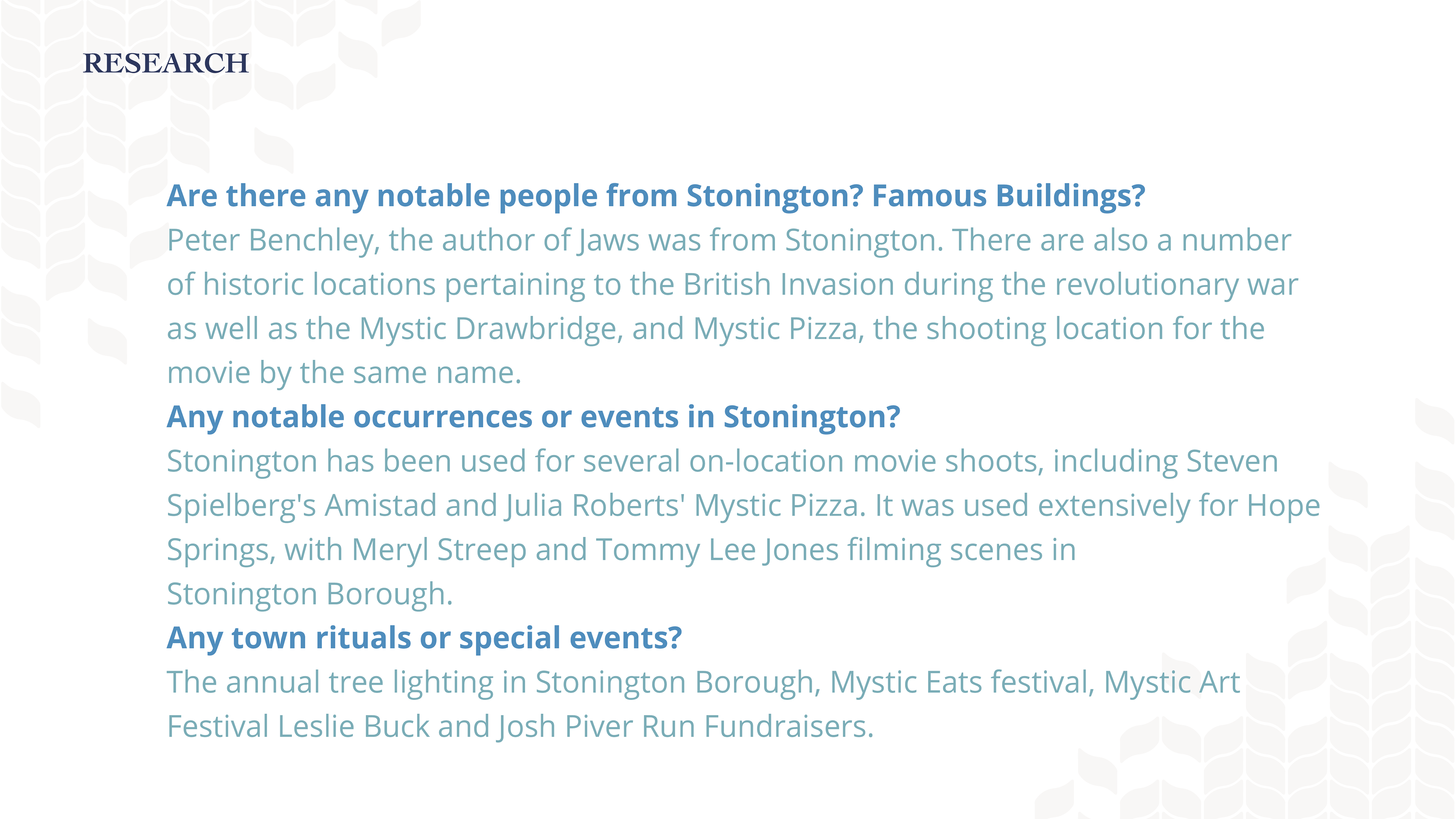 RESEARCH

Are there any notable people from Stonington? Famous Buildings?
Peter Benchley, the author of Jaws was from Stonington. There are also a number of historic locations pertaining to the British Invasion during the revolutionary war as well as the Mystic Drawbridge, and Mystic Pizza, the shooting location for the movie by the same name.
Any notable occurrences or events in Stonington?
Stonington has been used for several on-location movie shoots, including Steven Spielberg's Amistad and Julia Roberts' Mystic Pizza. It was used extensively for Hope Springs, with Meryl Streep and Tommy Lee Jones filming scenes in Stonington Borough.
Any town rituals or special events?
The annual tree lighting in Stonington Borough, Mystic Eats festival, Mystic Art Festival Leslie Buck and Josh Piver Run Fundraisers.